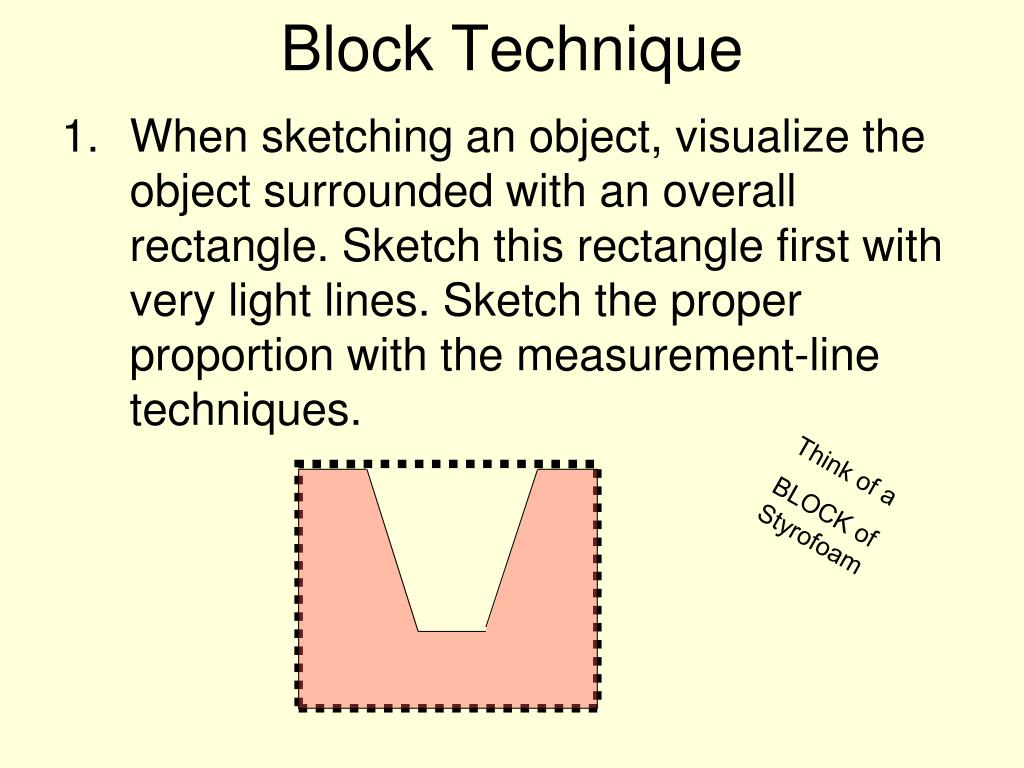 Block Technique

1. When sketching an object, visualize the object surrounded with an overall rectangle. Sketch this rectangle first with very light lines. Sketch the proper proportion with the measurement-line techniques.

Think of a BLOCK of Styrofoam